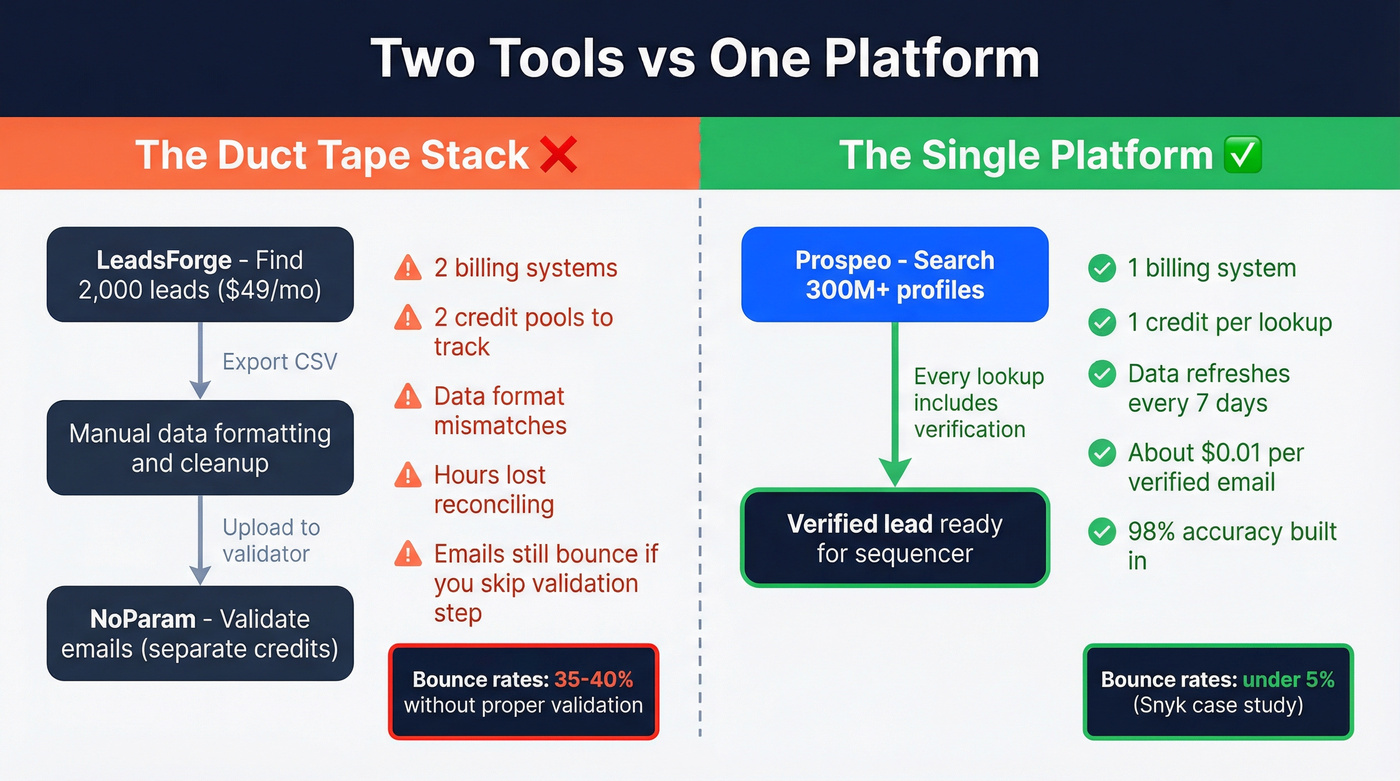 Two Tools vs One Platform

The Duct Tape Stack ❌

LeadsForge - Find 2,000 leads ($49/mo)

Export CSV

Manual data formatting and cleanup

Upload to validator

NoParam - Validate emails (separate credits)

2 billing systems

2 credit pools to track

Data format mismatches

Hours lost reconciling

Emails still bounce if you skip validation step

Bounce rates: 35-40% without proper validation

The Single Platform ✅

Prospeo - Search 300M+ profiles

Every lookup includes verification

Verified lead ready for sequencer

1 billing system

1 credit per lookup

Data refreshes every 7 days

About $0.01 per verified email

98% accuracy built in

Bounce rates: under 5% (Snyk case study)